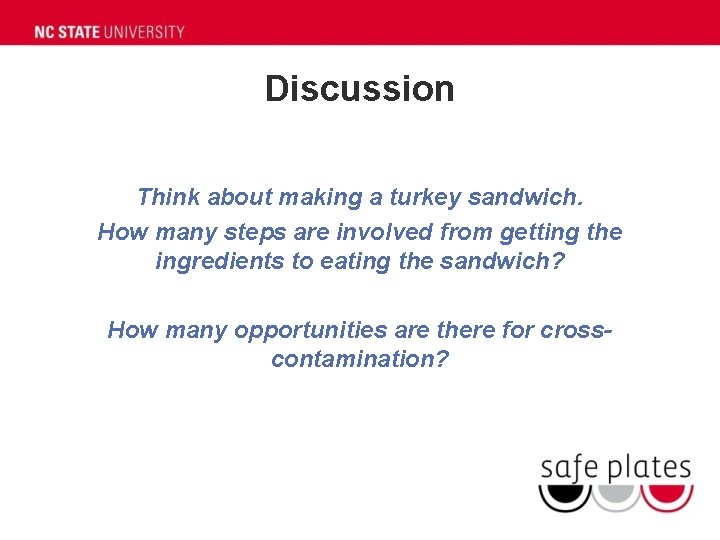 NC STATE UNIVERSITY

Discussion

Think about making a turkey sandwich.
How many steps are involved from getting the ingredients to eating the sandwich?

How many opportunities are there for cross-contamination?

safe plates